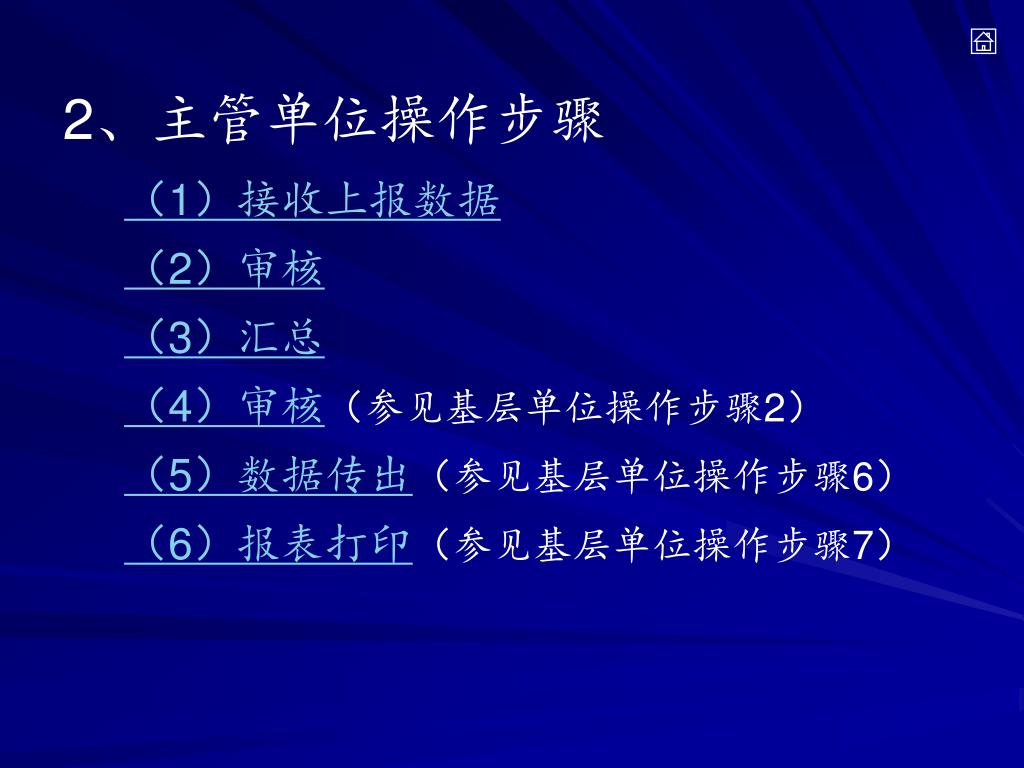 2、主管单位操作步骤

（1）接收上报数据

（2）审核

（3）汇总

（4）审核（参见基层单位操作步骤2）

（5）数据传出（参见基层单位操作步骤6）

（6）报表打印（参见基层单位操作步骤7）